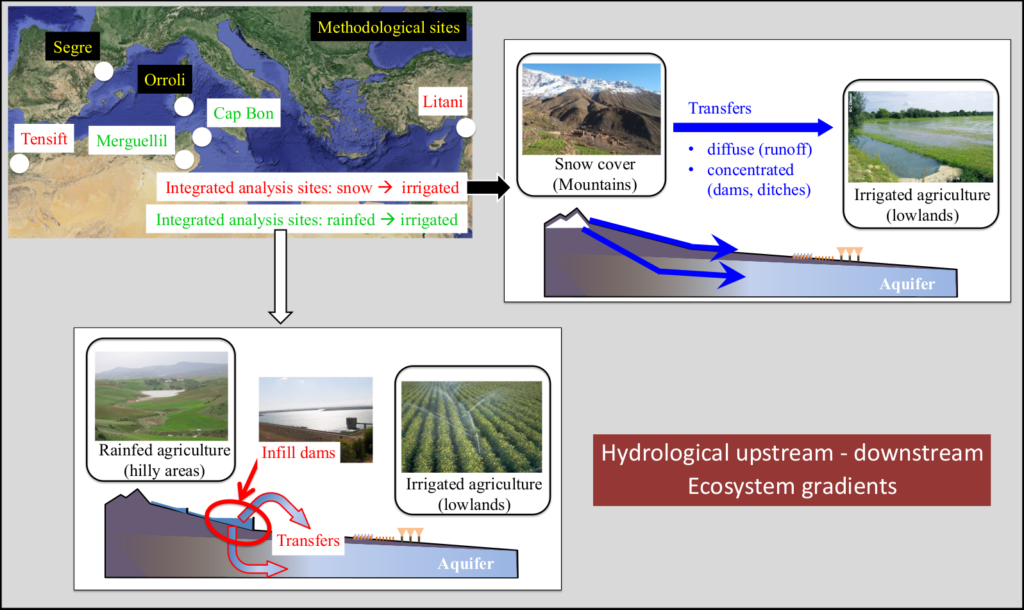 Methodological sites

Segre

Orroli

Cap Bon

Litani

Tensift

Merguellil

Integrated analysis sites: snow → irrigated

Integrated analysis sites: rainfed → irrigated

Snow cover
(Mountains)

Transfers

• diffuse (runoff)
• concentrated (dams, ditches)

Irrigated agriculture
(lowlands)

Aquifer

Rainfed agriculture
(hilly areas)

Infill dams

Irrigated agriculture
(lowlands)

Transfers

Aquifer

Hydrological upstream - downstream
Ecosystem gradients